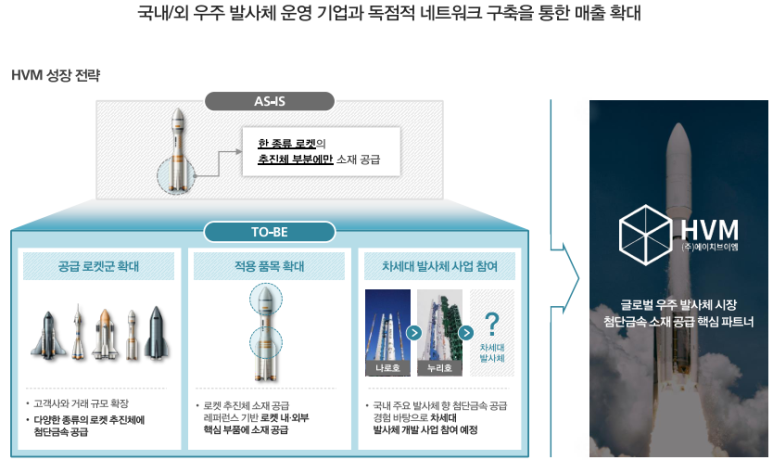 국내/외 우주 발사체 운영 기업과 독점적 네트워크 구축을 통한 매출 확대

HVM 성장 전략

AS-IS

한 종류 로켓의 추진체 부분에만 소재 공급

TO-BE

공급 로켓군 확대

• 고객사와 거래 규모 확장
• 다양한 종류의 로켓 추진체에 첨단금속 공급

적용 품목 확대

• 로켓 추진체 소재 공급 레퍼런스 기반 로켓 내·외부 핵심 부품에 소재 공급

차세대 발사체 사업 참여

나로호

누리호

?

차세대 발사체

• 국내 주요 발사체 향 첨단금속 공급 경험 바탕으로 차세대 발사체 개발 사업 참여 예정

HVM
(주)에이치브이엠

글로벌 우주 발사체 시장 첨단금속 소재 공급 핵심 파트너